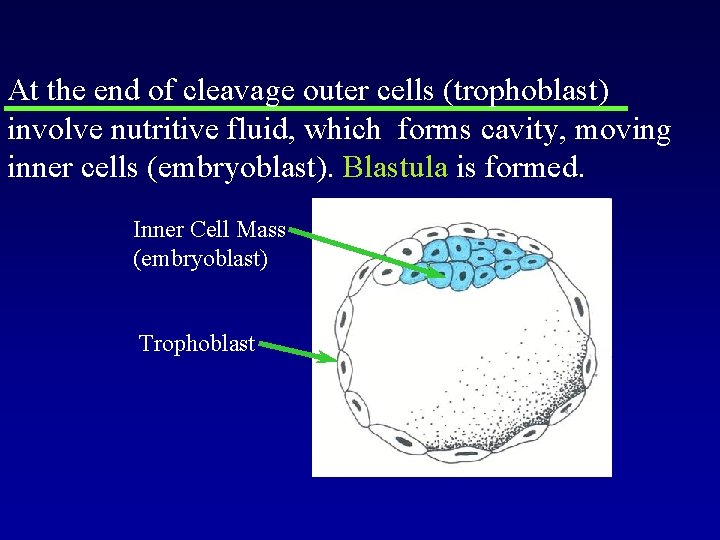 At the end of cleavage outer cells (trophoblast) involve nutritive fluid, which forms cavity, moving inner cells (embryoblast). Blastula is formed.

Inner Cell Mass (embryoblast)

Trophoblast